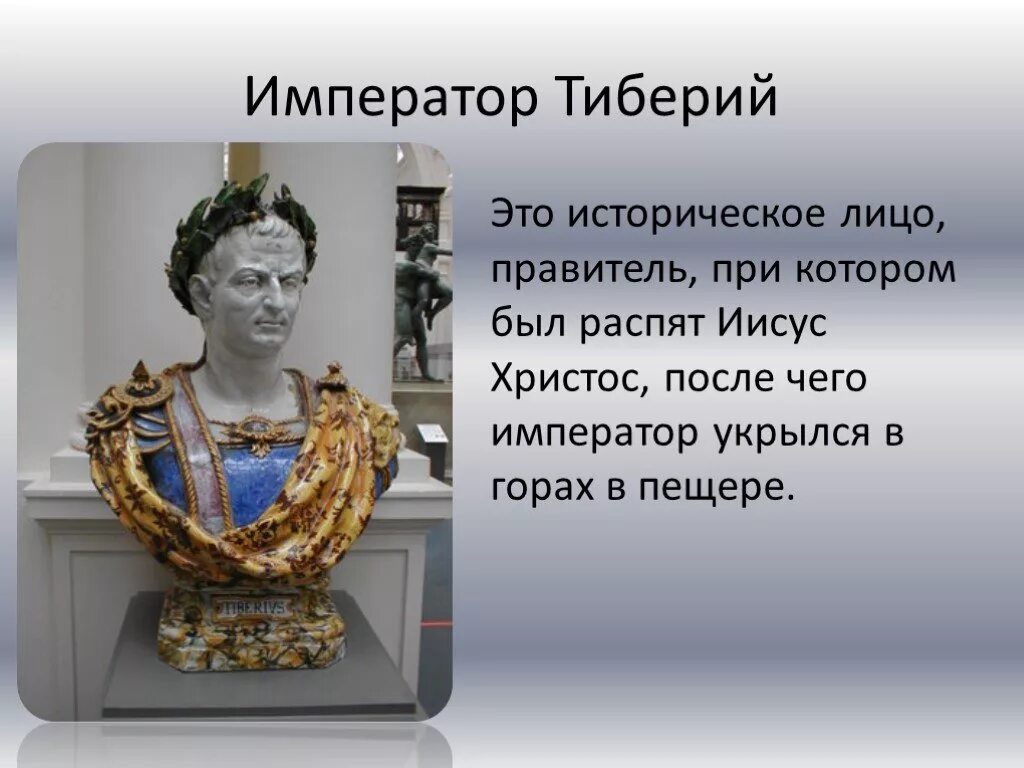 Император Тиберий

Это историческое лицо, правитель, при котором был распят Иисус Христос, после чего император укрылся в горах в пещере.

TIBERIVS